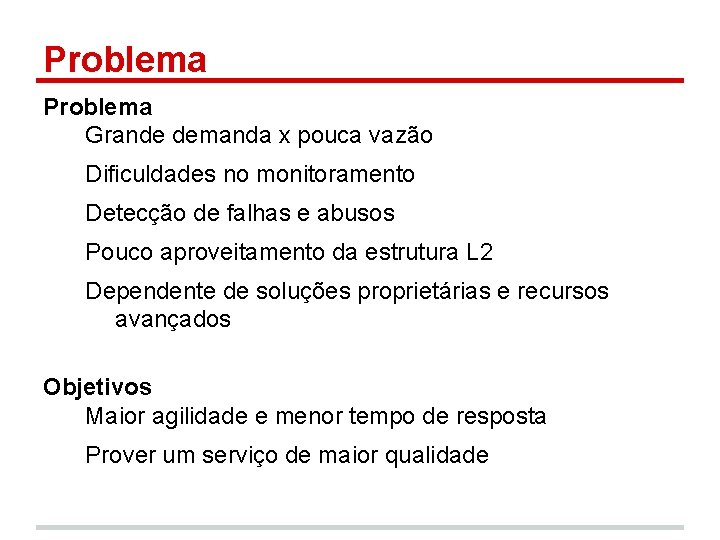 Problema

Problema
Grande demanda x pouca vazão
Dificuldades no monitoramento
Detecção de falhas e abusos
Pouco aproveitamento da estrutura L2
Dependente de soluções proprietárias e recursos avançados

Objetivos
Maior agilidade e menor tempo de resposta
Prover um serviço de maior qualidade